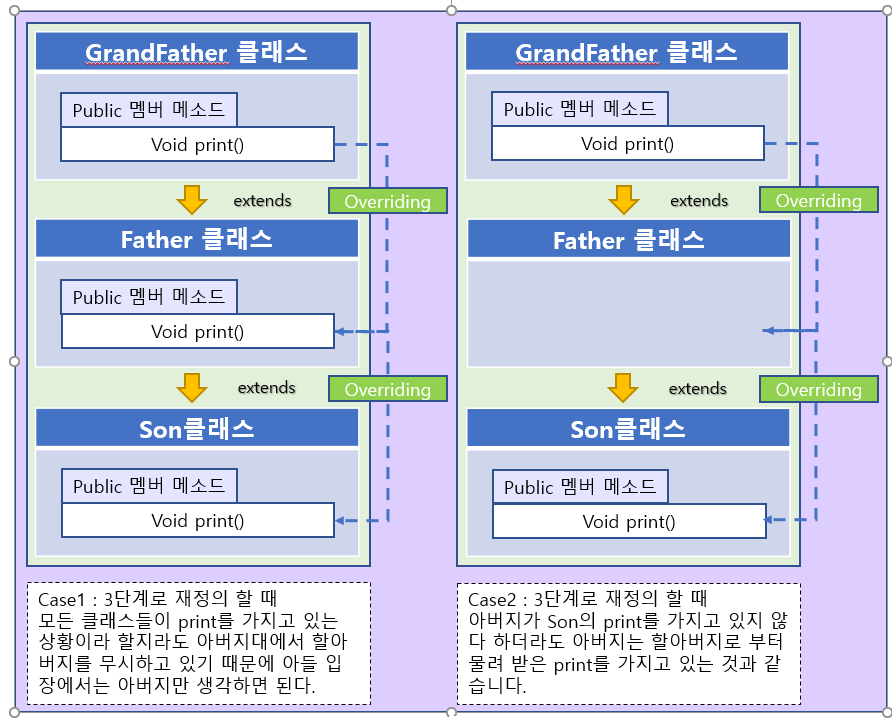 GrandFather 클래스

Public 멤버 메소드

Void print()

extends

Overriding

Father 클래스

Public 멤버 메소드

Void print()

extends

Overriding

Son클래스

Public 멤버 메소드

Void print()

Case1 : 3단계로 재정의 할 때
모든 클래스들이 print를 가지고 있는 상황이라 할지라도 아버지대에서 할아버지를 무시하고 있기 때문에 아들 입장에서는 아버지만 생각하면 된다.

GrandFather 클래스

Public 멤버 메소드

Void print()

extends

Overriding

Father 클래스

extends

Overriding

Son클래스

Public 멤버 메소드

Void print()

Case2 : 3단계로 재정의 할 때
아버지가 Son의 print를 가지고 있지 않다 하더라도 아버지는 할아버지로 부터 물려 받은 print를 가지고 있는 것과 같습니다.